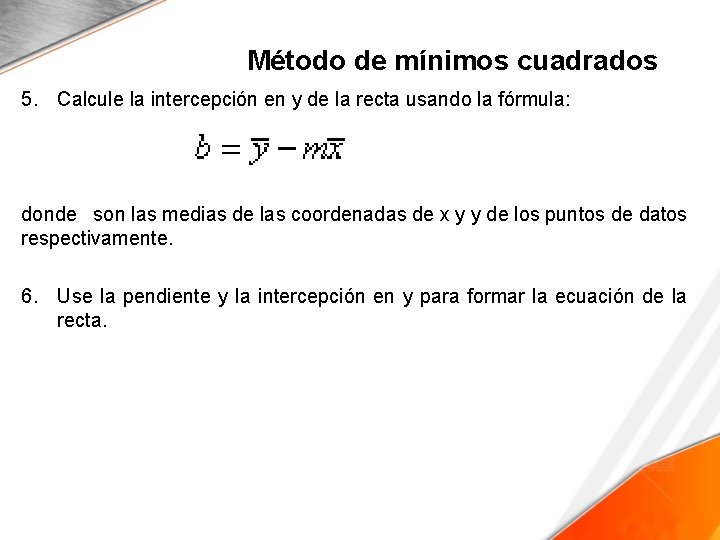 Método de mínimos cuadrados

5. Calcule la intercepción en y de la recta usando la fórmula:

$b = \bar{y} - m\bar{x}$

donde son las medias de las coordenadas de x y y de los puntos de datos respectivamente.

6. Use la pendiente y la intercepción en y para formar la ecuación de la recta.